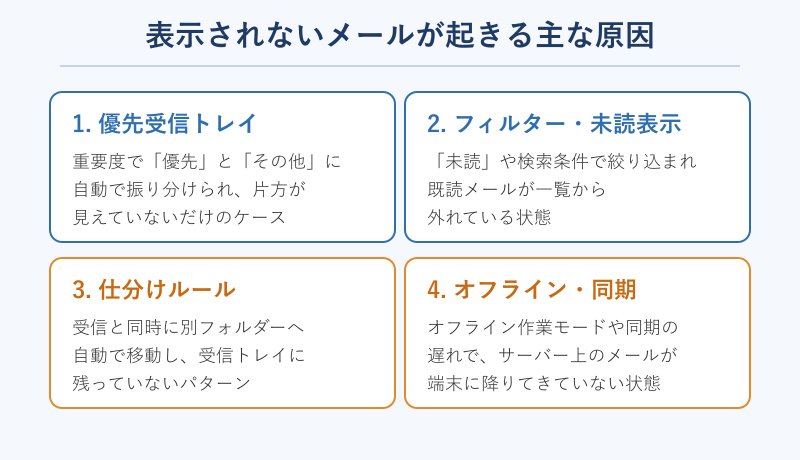 表示されないメールが起きる主な原因

1. 優先受信トレイ

重要度で「優先」と「その他」に自動で振り分けられ、片方が見えていないだけのケース

2. フィルター・未読表示

「未読」や検索条件で絞り込まれ既読メールが一覧から外れている状態

3. 仕分けルール

受信と同時に別フォルダーへ自動で移動し、受信トレイに残っていないパターン

4. オフライン・同期

オフライン作業モードや同期の遅れで、サーバー上のメールが端末に降りてきていない状態